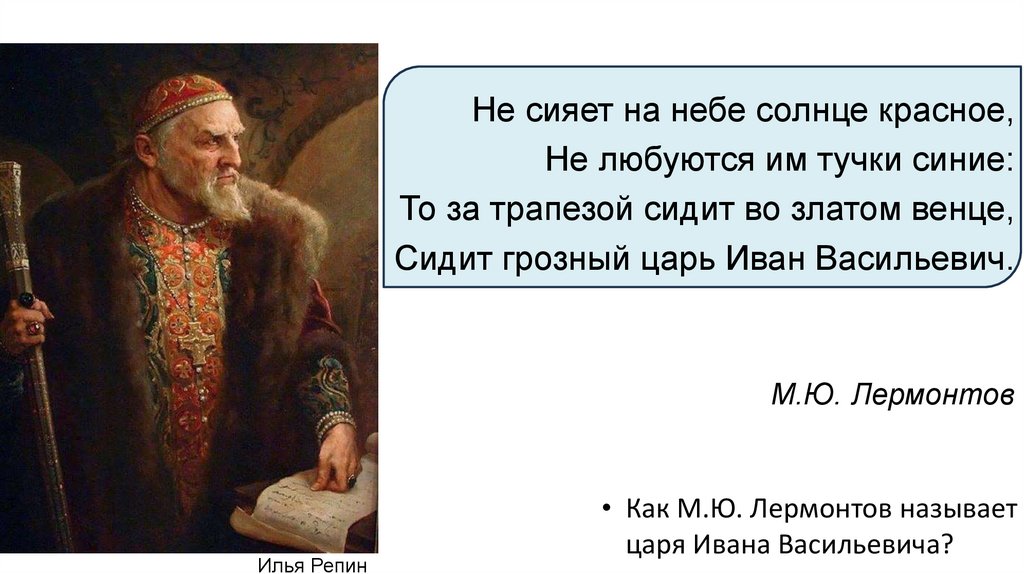 Не сияет на небе солнце красное,
Не любуются им тучки синие:
То за трапезой сидит во златом венце,
Сидит грозный царь Иван Васильевич.

М.Ю. Лермонтов

• Как М.Ю. Лермонтов называет царя Ивана Васильевича?

Илья Репин